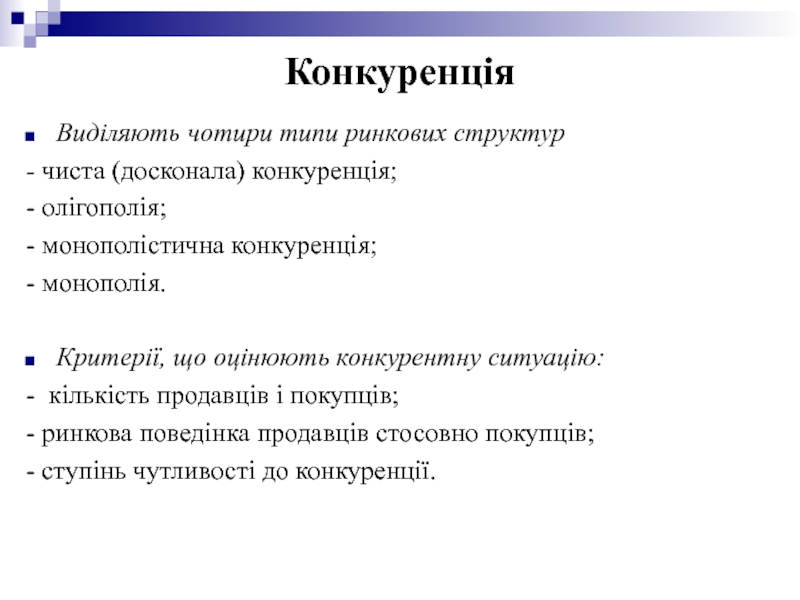 Конкуренція

Виділяють чотири типи ринкових структур
- чиста (досконала) конкуренція;
- олігополія;
- монополістична конкуренція;
- монополія.

Критерії, що оцінюють конкурентну ситуацію:
- кількість продавців і покупців;
- ринкова поведінка продавців стосовно покупців;
- ступінь чутливості до конкуренції.